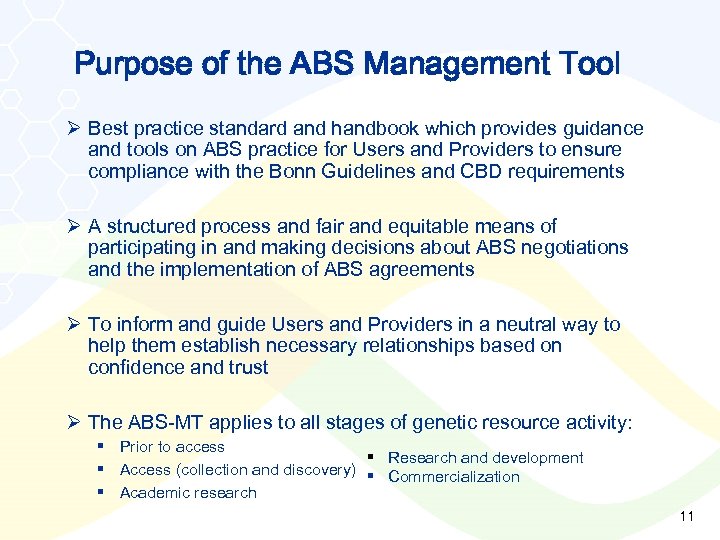 Purpose of the ABS Management Tool

➢ Best practice standard and handbook which provides guidance and tools on ABS practice for Users and Providers to ensure compliance with the Bonn Guidelines and CBD requirements

➢ A structured process and fair and equitable means of participating in and making decisions about ABS negotiations and the implementation of ABS agreements

➢ To inform and guide Users and Providers in a neutral way to help them establish necessary relationships based on confidence and trust

➢ The ABS-MT applies to all stages of genetic resource activity:
▪ Prior to access
▪ Access (collection and discovery)
▪ Academic research
▪ Research and development
▪ Commercialization

11